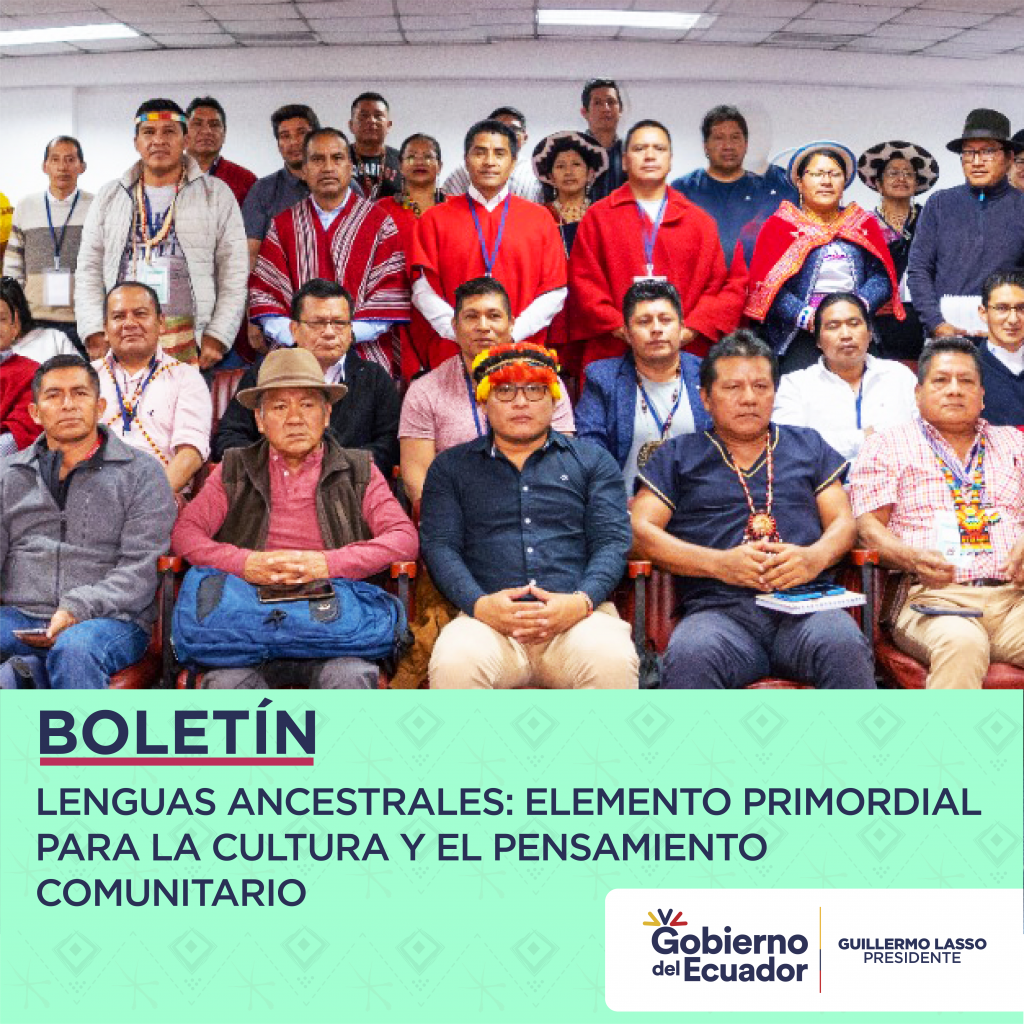 BOLETÍN

LENGUAS ANCESTRALES: ELEMENTO PRIMORDIAL PARA LA CULTURA Y EL PENSAMIENTO COMUNITARIO

Gobierno del Ecuador

GUILLERMO LASSO
PRESIDENTE